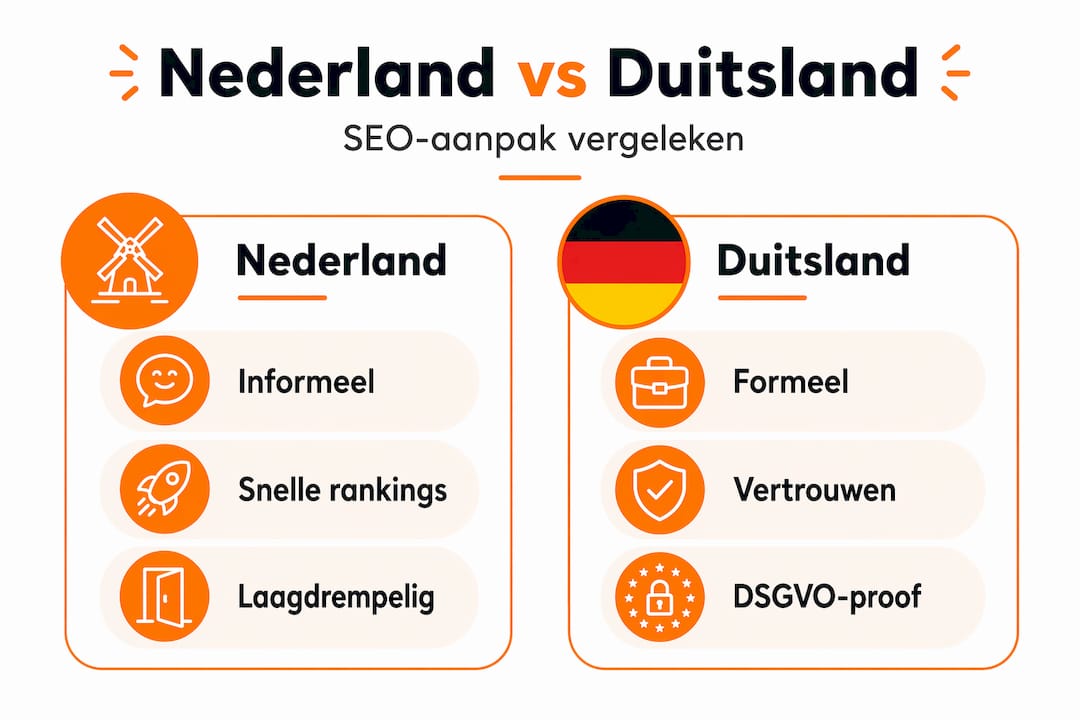 Nederland vs Duitsland

SEO-aanpak vergeleken

Nederland

Informeel

Snelle rankings

Laagdrempelig

Duitsland

Formeel

Vertrouwen

DSGVO-proof